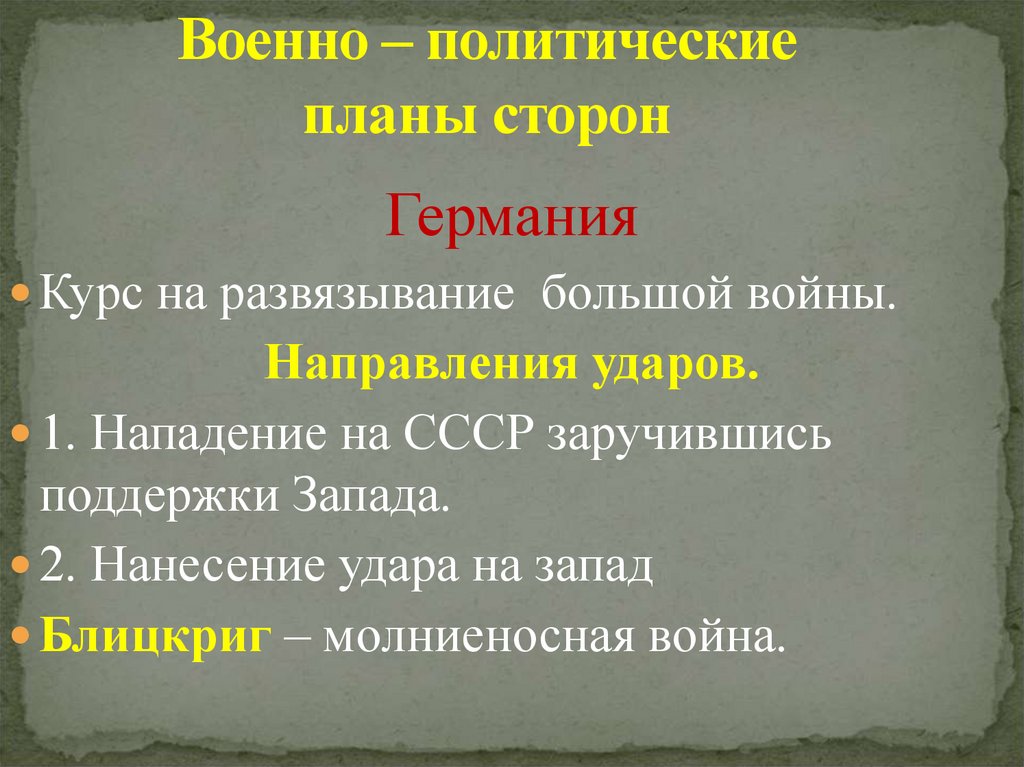 Военно – политические планы сторон

Германия

Курс на развязывание большой войны.

Направления ударов.

1. Нападение на СССР заручившись поддержки Запада.

2. Нанесение удара на запад

Блицкриг – молниеносная война.